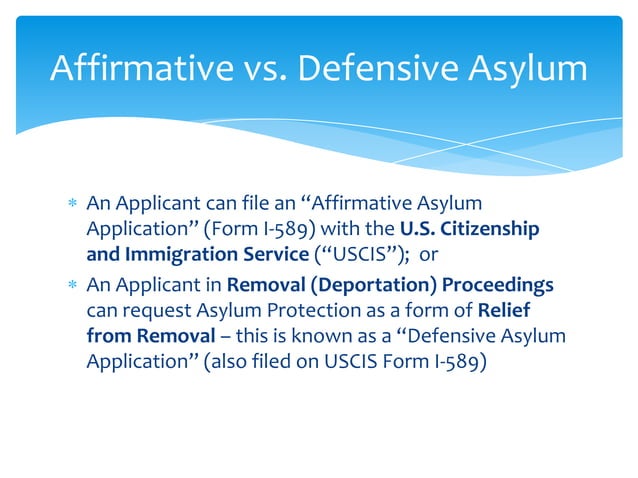 Affirmative vs. Defensive Asylum

* An Applicant can file an “Affirmative Asylum Application” (Form I-589) with the U.S. Citizenship and Immigration Service (“USCIS”); or
* An Applicant in Removal (Deportation) Proceedings can request Asylum Protection as a form of Relief from Removal – this is known as a “Defensive Asylum Application” (also filed on USCIS Form I-589)